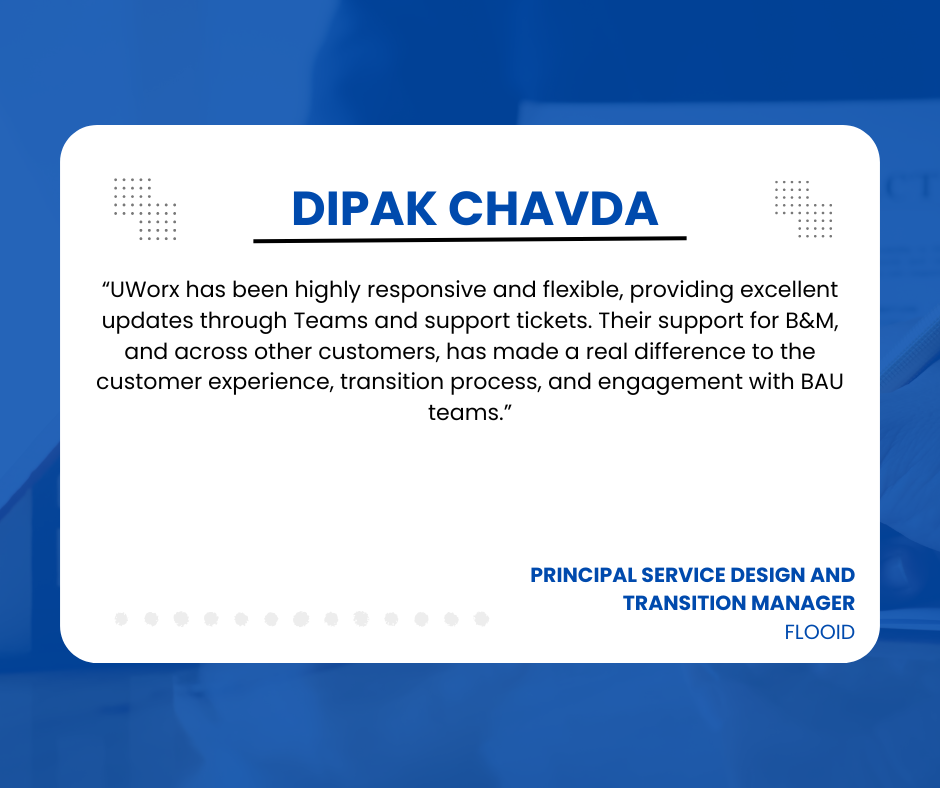 DIPAK CHAVDA

“UWorx has been highly responsive and flexible, providing excellent updates through Teams and support tickets. Their support for B&M, and across other customers, has made a real difference to the customer experience, transition process, and engagement with BAU teams.”

PRINCIPAL SERVICE DESIGN AND TRANSITION MANAGER
FLOOID